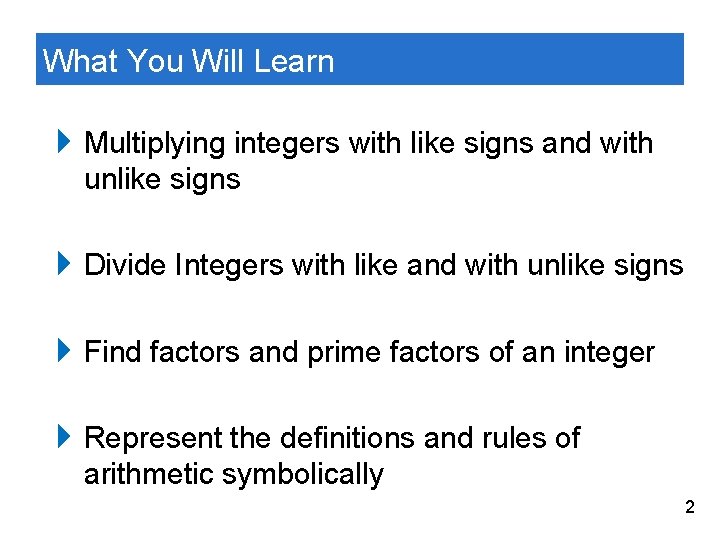 What You Will Learn

Multiplying integers with like signs and with unlike signs

Divide Integers with like and with unlike signs

Find factors and prime factors of an integer

Represent the definitions and rules of arithmetic symbolically

2